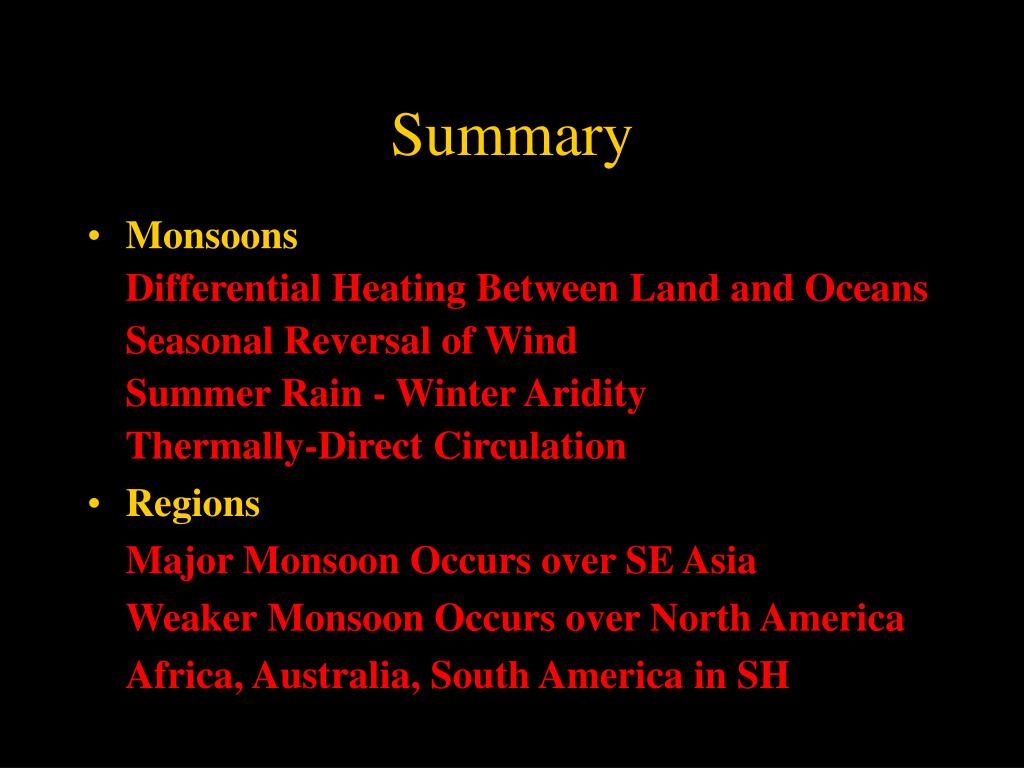 Summary

• Monsoons
Differential Heating Between Land and Oceans
Seasonal Reversal of Wind
Summer Rain - Winter Aridity
Thermally-Direct Circulation

• Regions
Major Monsoon Occurs over SE Asia
Weaker Monsoon Occurs over North America
Africa, Australia, South America in SH